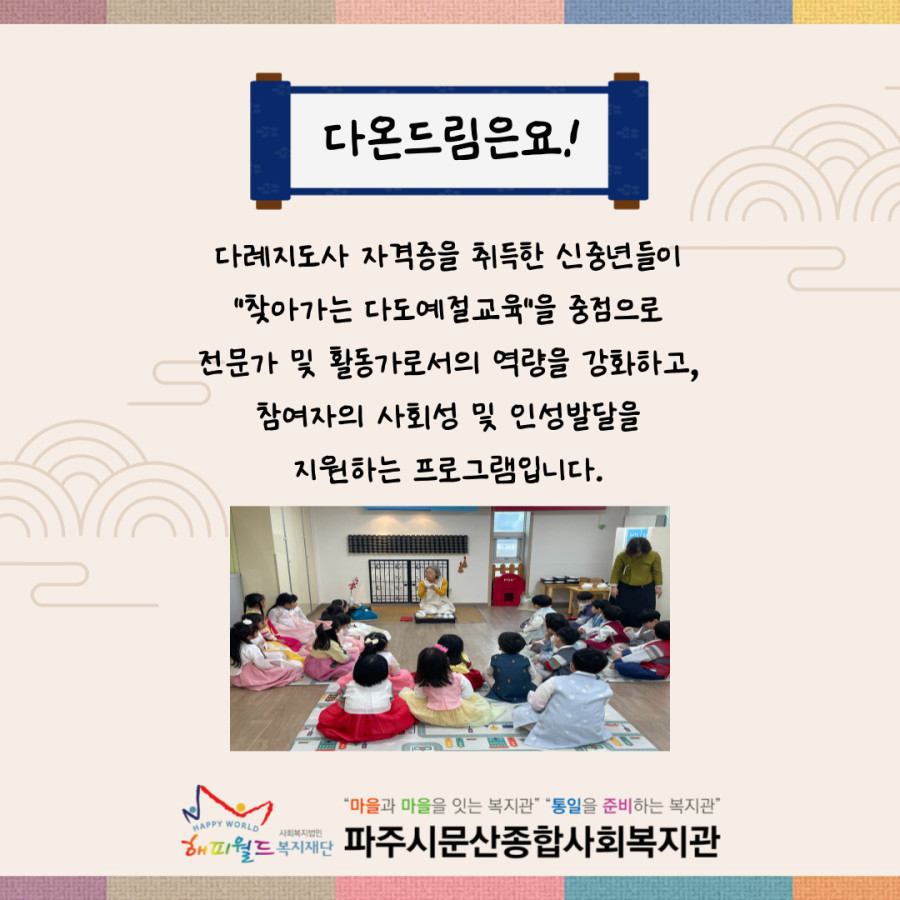 다온드림은요!

다례지도사 자격증을 취득한 신중년들이 "찾아가는 다도예절교육"을 중점으로 전문가 및 활동가로서의 역량을 강화하고, 참여자의 사회성 및 인성발달을 지원하는 프로그램입니다.

HAPPY WORLD
해피월드 사회복지법인 복지재단
"마을과 마을을 잇는 복지관" "통일을 준비하는 복지관"
파주시문산종합사회복지관